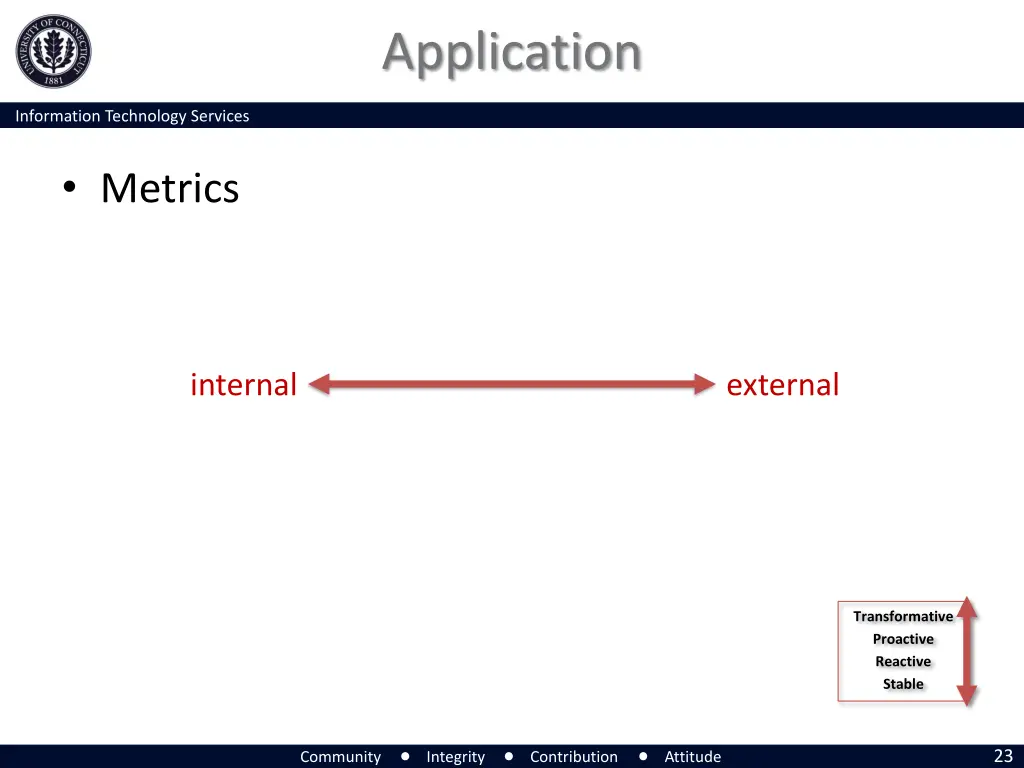 UNIVERSITY OF CONNECTICUT
1881

Application

Information Technology Services

• Metrics

internal

external

Transformative
Proactive
Reactive
Stable

Community • Integrity • Contribution • Attitude

23